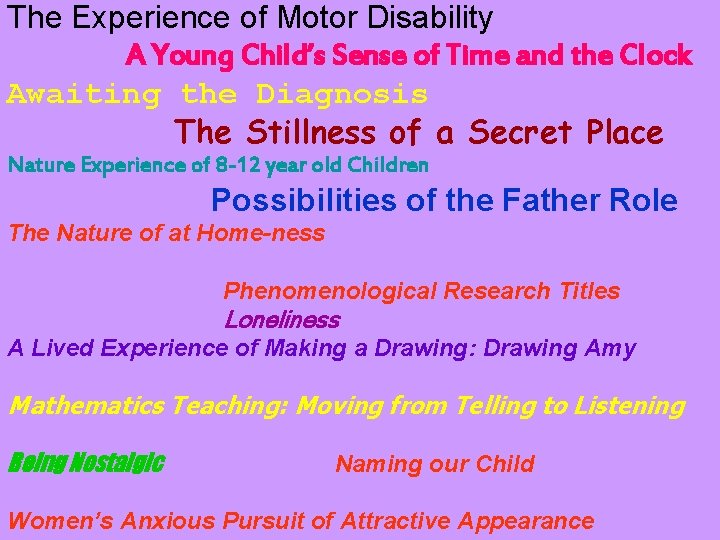 The Experience of Motor Disability

A Young Child's Sense of Time and the Clock

Awaiting the Diagnosis

The Stillness of a Secret Place

Nature Experience of 8-12 year old Children

Possibilities of the Father Role

The Nature of at Home-ness

Phenomenological Research Titles

Loneliness

A Lived Experience of Making a Drawing: Drawing Amy

Mathematics Teaching: Moving from Telling to Listening

Being Nostalgic

Naming our Child

Women's Anxious Pursuit of Attractive Appearance